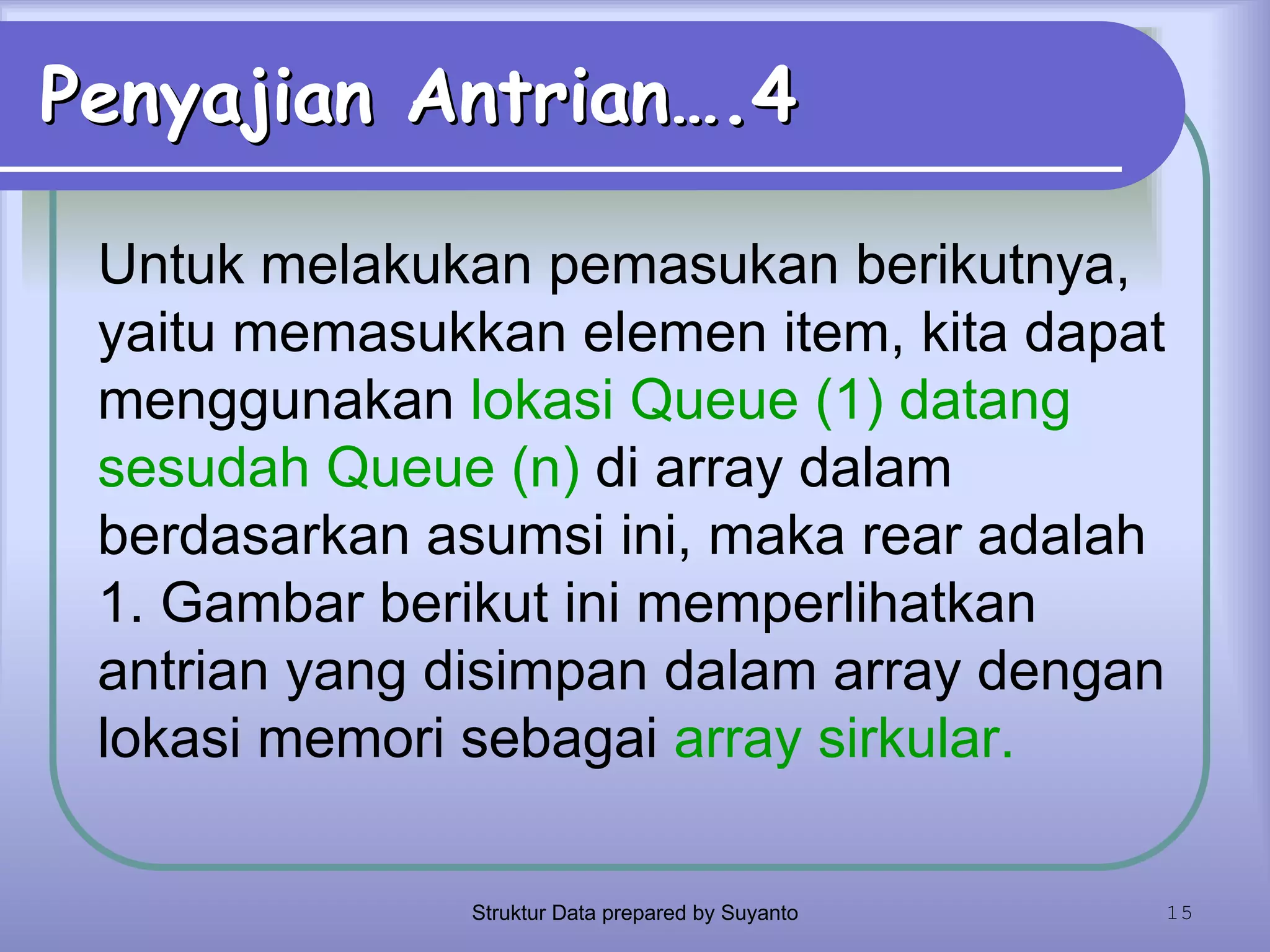 Penyajian Antrian….4

Untuk melakukan pemasukan berikutnya, yaitu memasukkan elemen item, kita dapat menggunakan lokasi Queue (1) datang sesudah Queue (n) di array dalam berdasarkan asumsi ini, maka rear adalah 1. Gambar berikut ini memperlihatkan antrian yang disimpan dalam array dengan lokasi memori sebagai array sirkular.

Struktur Data prepared by Suyanto

15